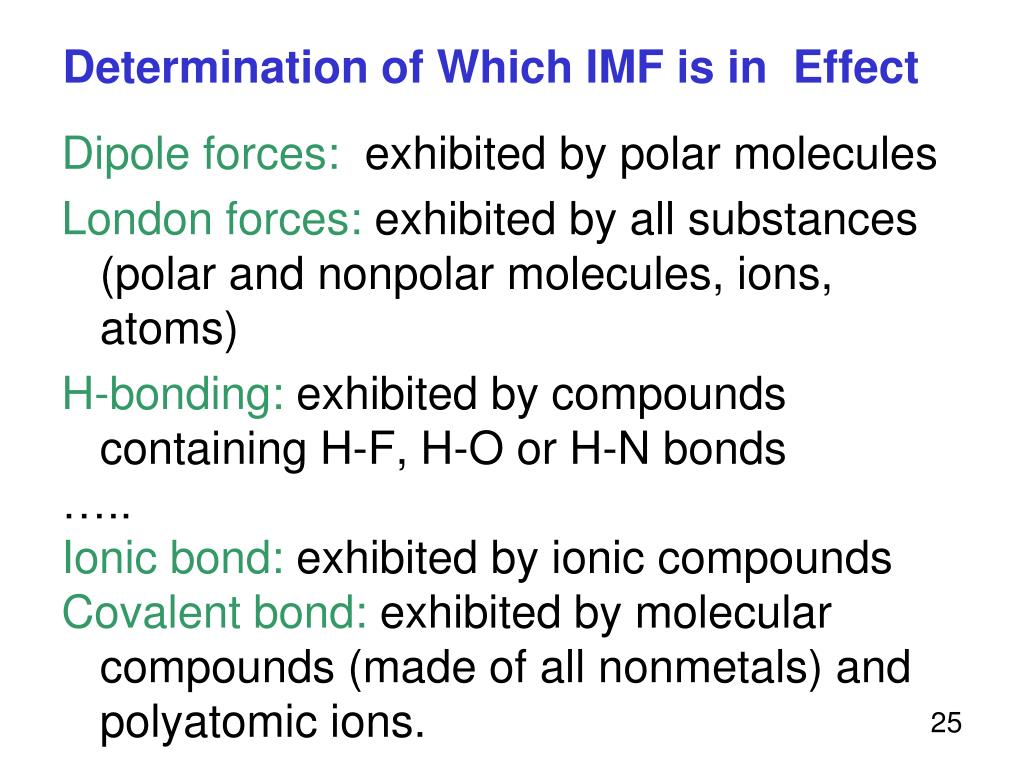 Determination of Which IMF is in Effect

Dipole forces: exhibited by polar molecules

London forces: exhibited by all substances (polar and nonpolar molecules, ions, atoms)

H-bonding: exhibited by compounds containing H-F, H-O or H-N bonds

…..

Ionic bond: exhibited by ionic compounds

Covalent bond: exhibited by molecular compounds (made of all nonmetals) and polyatomic ions.

25